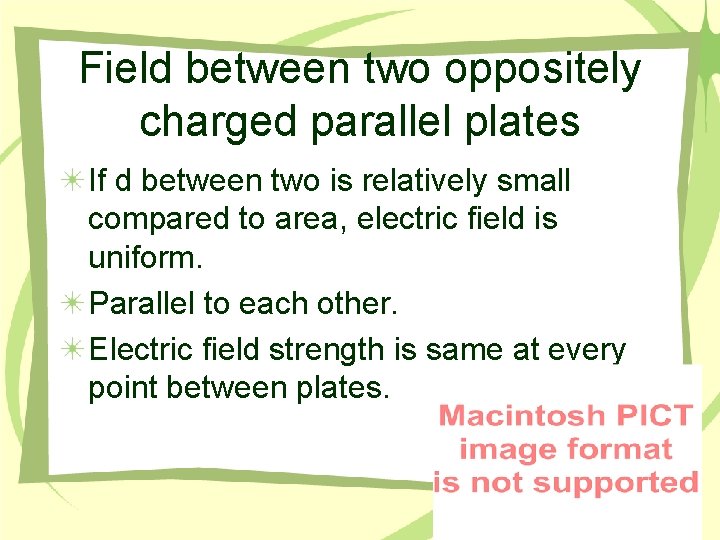 Field between two oppositely charged parallel plates

If d between two is relatively small compared to area, electric field is uniform.

Parallel to each other.

Electric field strength is same at every point between plates.

Macintosh PICT image format is not supported